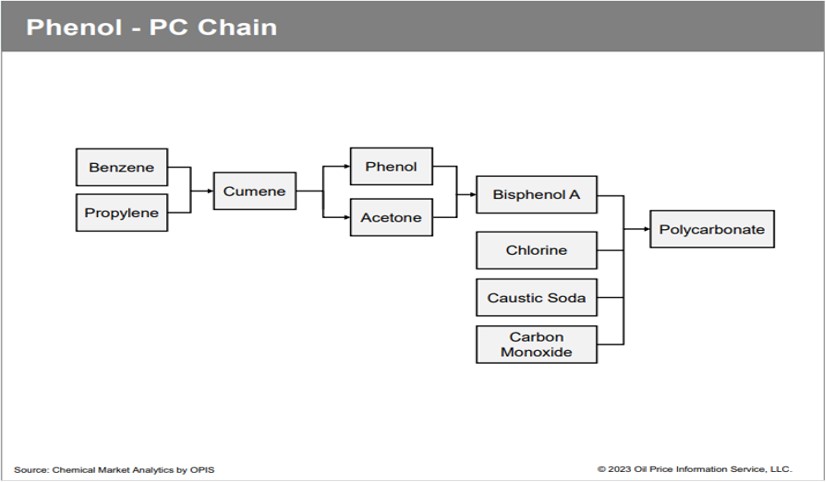 Phenol - PC Chain

Benzene

Propylene

Cumene

Phenol

Acetone

Bisphenol A

Chlorine

Caustic Soda

Carbon Monoxide

Polycarbonate

Source: Chemical Market Analytics by OPIS

© 2023 Oil Price Information Service, LLC.